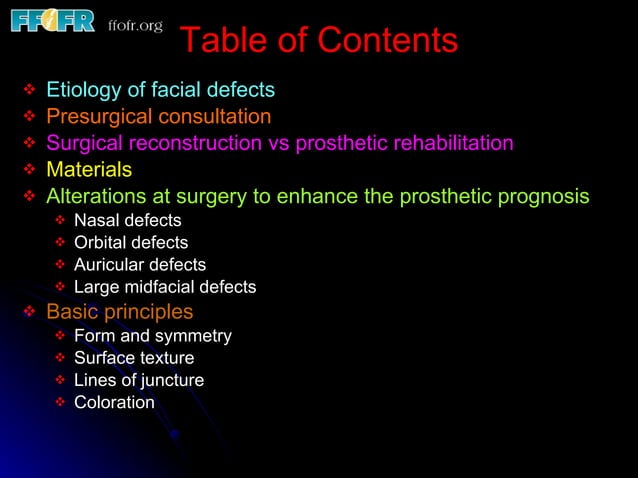 FFOFR ffofr.org

Table of Contents

❖ Etiology of facial defects
❖ Presurgical consultation
❖ Surgical reconstruction vs prosthetic rehabilitation
❖ Materials
❖ Alterations at surgery to enhance the prosthetic prognosis
 ❖ Nasal defects
 ❖ Orbital defects
 ❖ Auricular defects
 ❖ Large midfacial defects
❖ Basic principles
 ❖ Form and symmetry
 ❖ Surface texture
 ❖ Lines of juncture
 ❖ Coloration